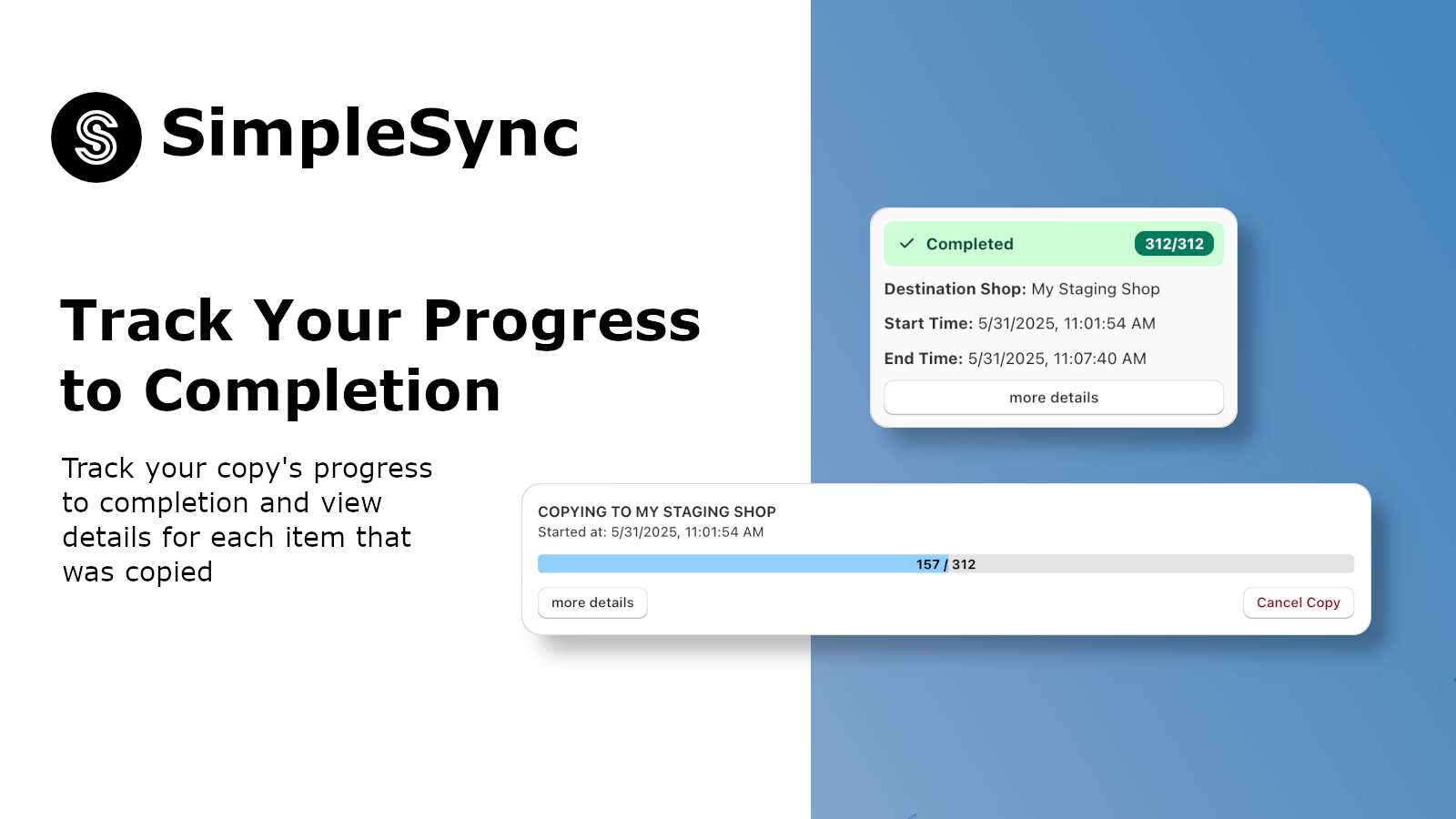 SimpleSync

Track Your Progress to Completion

Track your copy's progress to completion and view details for each item that was copied

Completed 312/312

Destination Shop: My Staging Shop

Start Time: 5/31/2025, 11:01:54 AM

End Time: 5/31/2025, 11:07:40 AM

more details

COPYING TO MY STAGING SHOP
Started at: 5/31/2025, 11:01:54 AM

157 / 312

more details

Cancel Copy